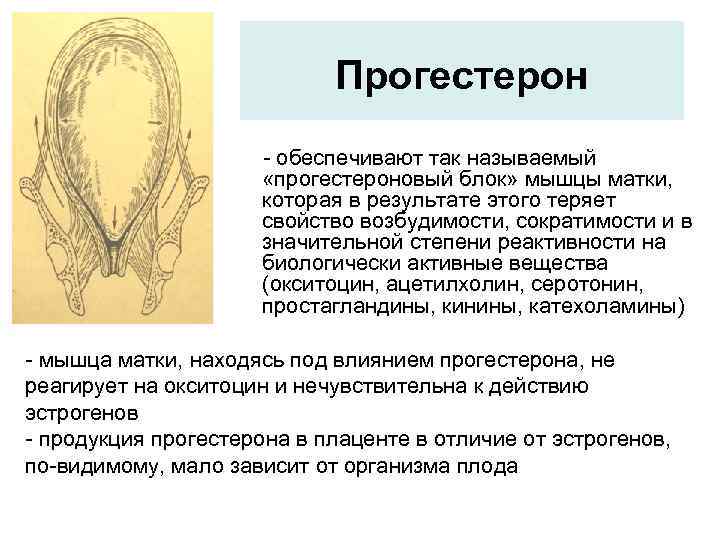 Прогестерон

- обеспечивают так называемый «прогестероновый блок» мышцы матки, которая в результате этого теряет свойство возбудимости, сократимости и в значительной степени реактивности на биологически активные вещества (окситоцин, ацетилхолин, серотонин, простагландины, кинины, катехоламины)

- мышца матки, находясь под влиянием прогестерона, не реагирует на окситоцин и нечувствительна к действию эстрогенов
- продукция прогестерона в плаценте в отличие от эстрогенов, по-видимому, мало зависит от организма плода